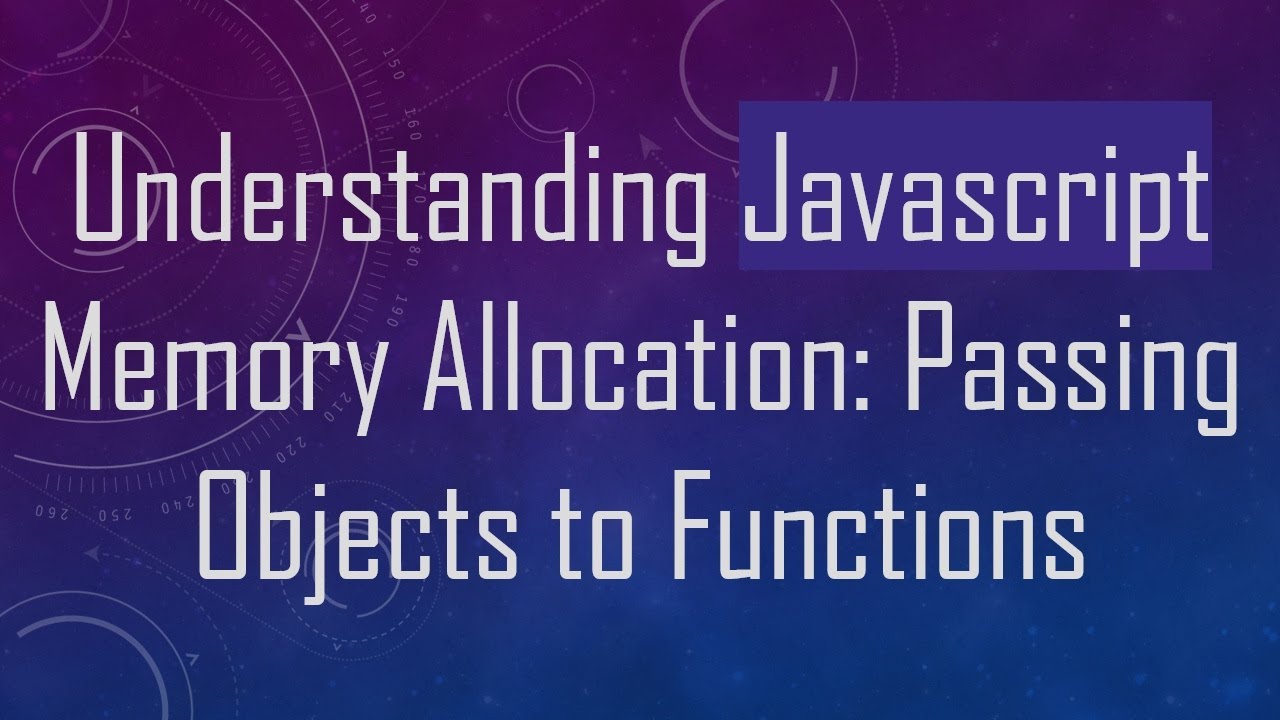 Understanding Javascript Memory Allocation: Passing Objects to Functions